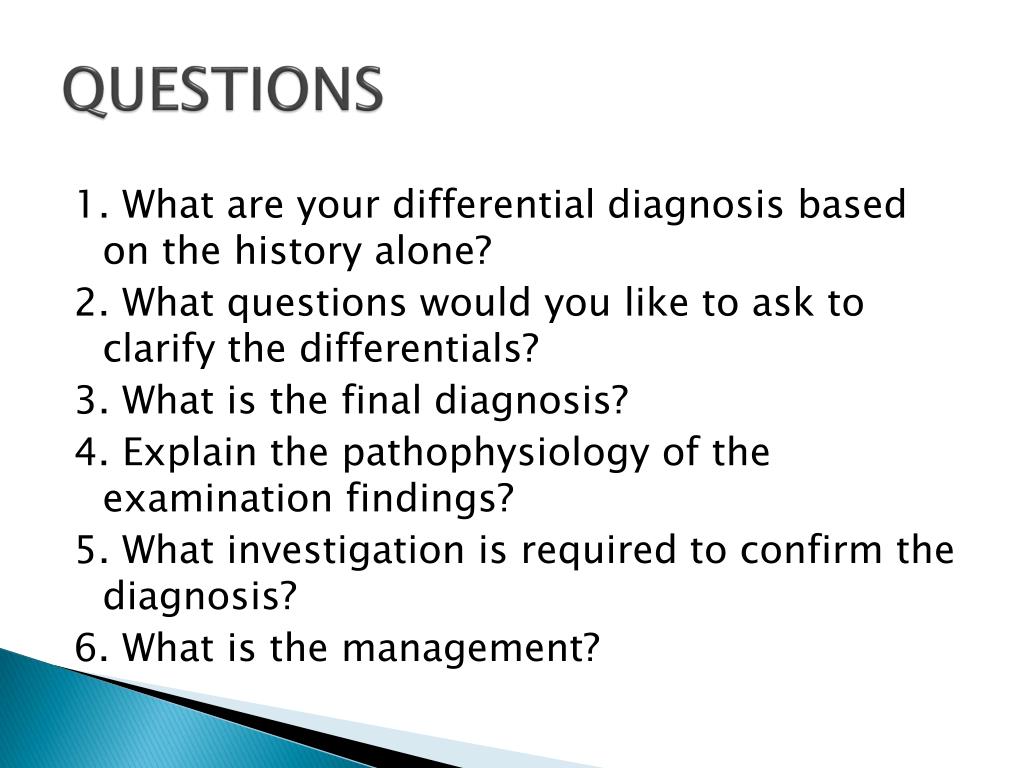 QUESTIONS

1. What are your differential diagnosis based on the history alone?
2. What questions would you like to ask to clarify the differentials?
3. What is the final diagnosis?
4. Explain the pathophysiology of the examination findings?
5. What investigation is required to confirm the diagnosis?
6. What is the management?